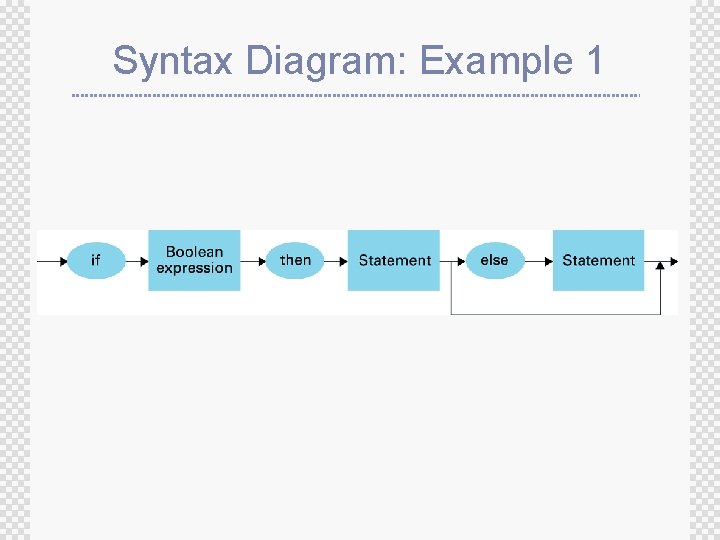 Syntax Diagram: Example 1

if

Boolean expression

then

Statement

else

Statement